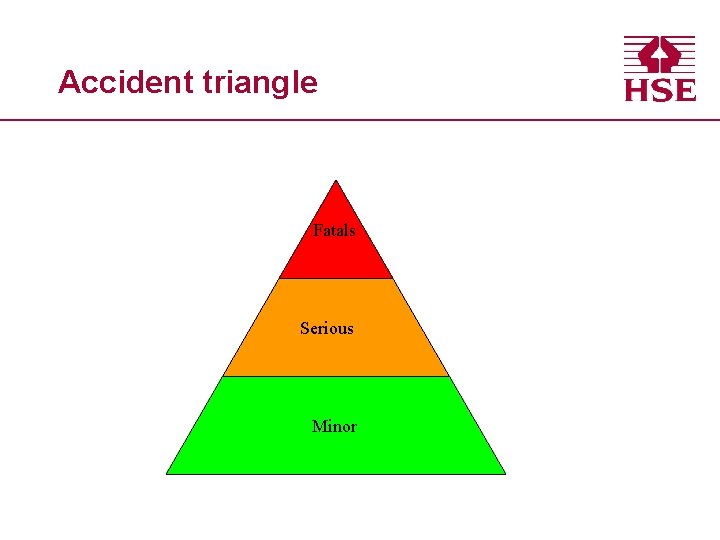 Accident triangle

HSE

Fatals

Serious

Minor